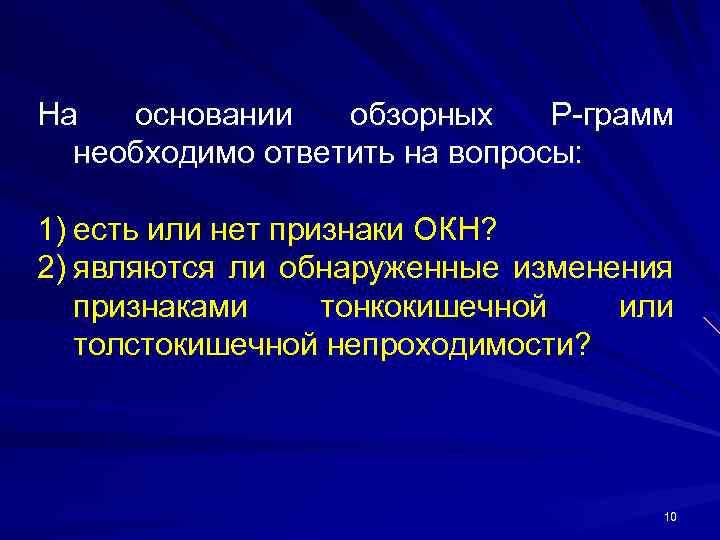 На основании обзорных Р-грамм необходимо ответить на вопросы:

1) есть или нет признаки ОКН?
2) являются ли обнаруженные изменения признаками тонкокишечной или толстокишечной непроходимости?

10